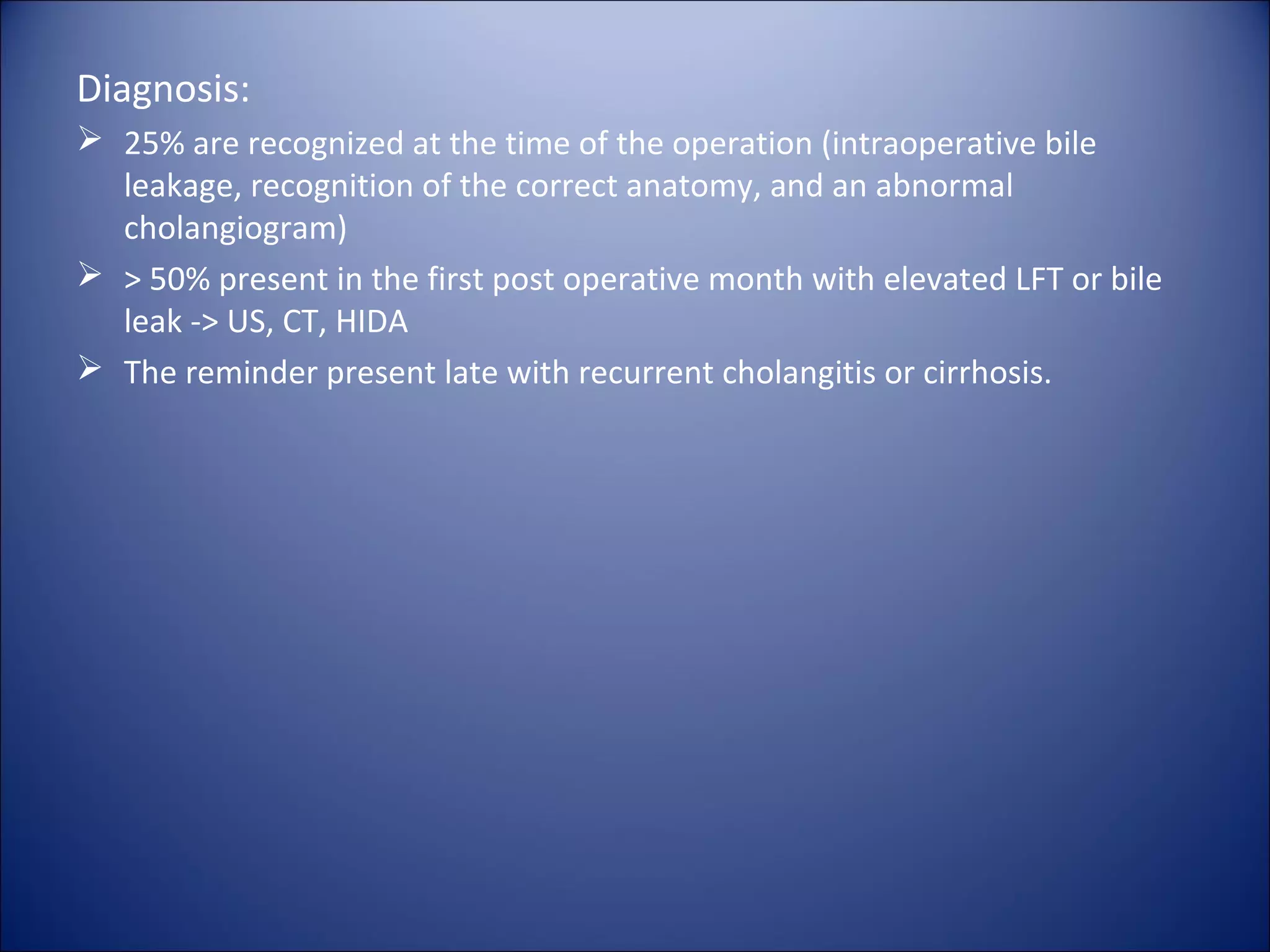 Diagnosis:

➢ 25% are recognized at the time of the operation (intraoperative bile leakage, recognition of the correct anatomy, and an abnormal cholangiogram)

➢ > 50% present in the first post operative month with elevated LFT or bile leak -> US, CT, HIDA

➢ The reminder present late with recurrent cholangitis or cirrhosis.